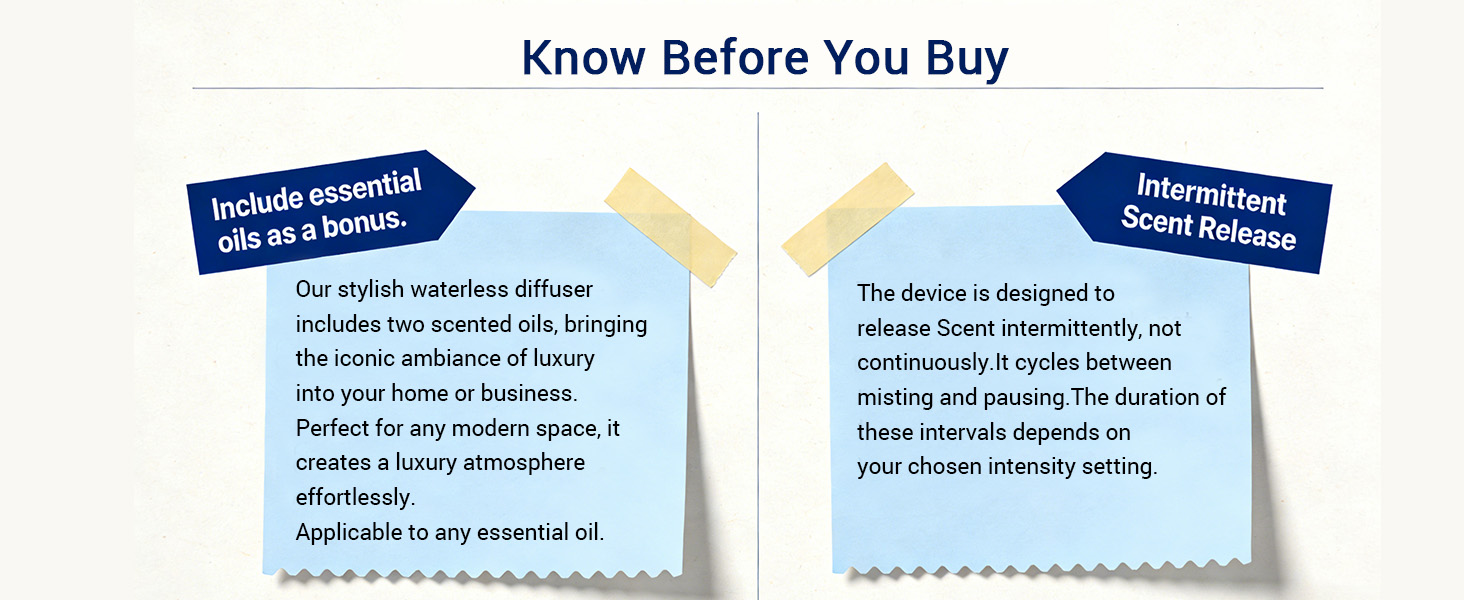 Know Before You Buy

Include essential oils as a bonus.

Our stylish waterless diffuser includes two scented oils, bringing the iconic ambiance of luxury into your home or business. Perfect for any modern space, it creates a luxury atmosphere effortlessly.
Applicable to any essential oil.

Intermittent Scent Release

The device is designed to release Scent intermittently, not continuously.It cycles between misting and pausing.The duration of these intervals depends on your chosen intensity setting.